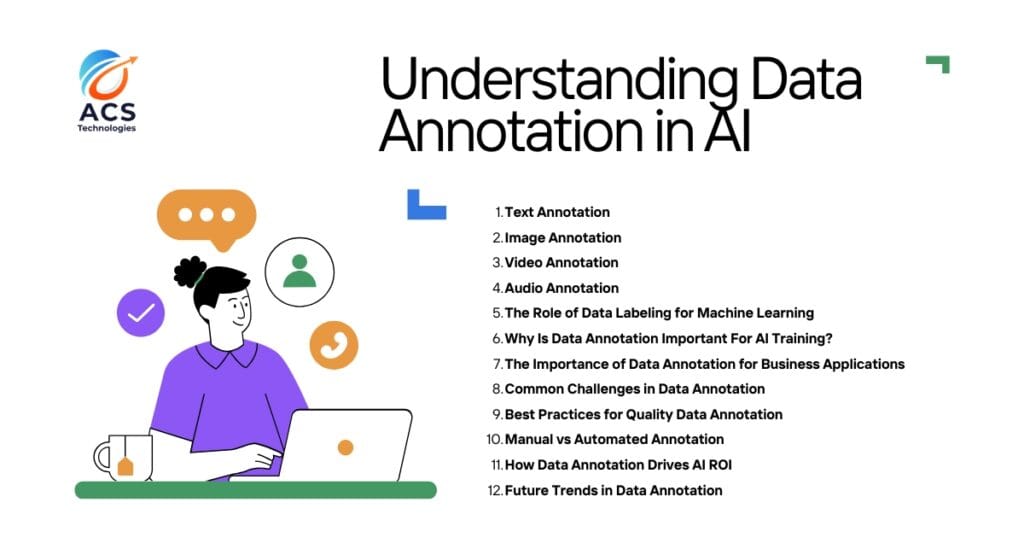 ACS
Technologies

Understanding Data Annotation in AI

1. Text Annotation
2. Image Annotation
3. Video Annotation
4. Audio Annotation
5. The Role of Data Labeling for Machine Learning
6. Why Is Data Annotation Important For AI Training?
7. The Importance of Data Annotation for Business Applications
8. Common Challenges in Data Annotation
9. Best Practices for Quality Data Annotation
10. Manual vs Automated Annotation
11. How Data Annotation Drives AI ROI
12. Future Trends in Data Annotation